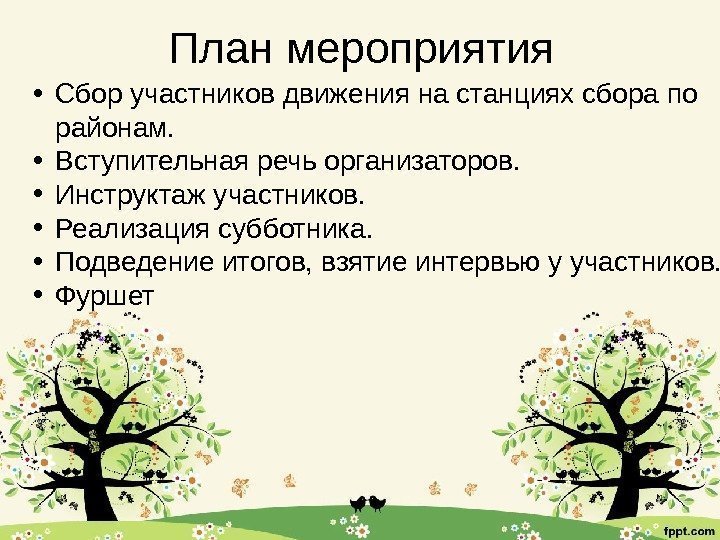 План мероприятия

• Сбор участников движения на станциях сбора по районам.
• Вступительная речь организаторов.
• Инструктаж участников.
• Реализация субботника.
• Подведение итогов, взятие интервью у участников.
• Фуршет

fppt.com